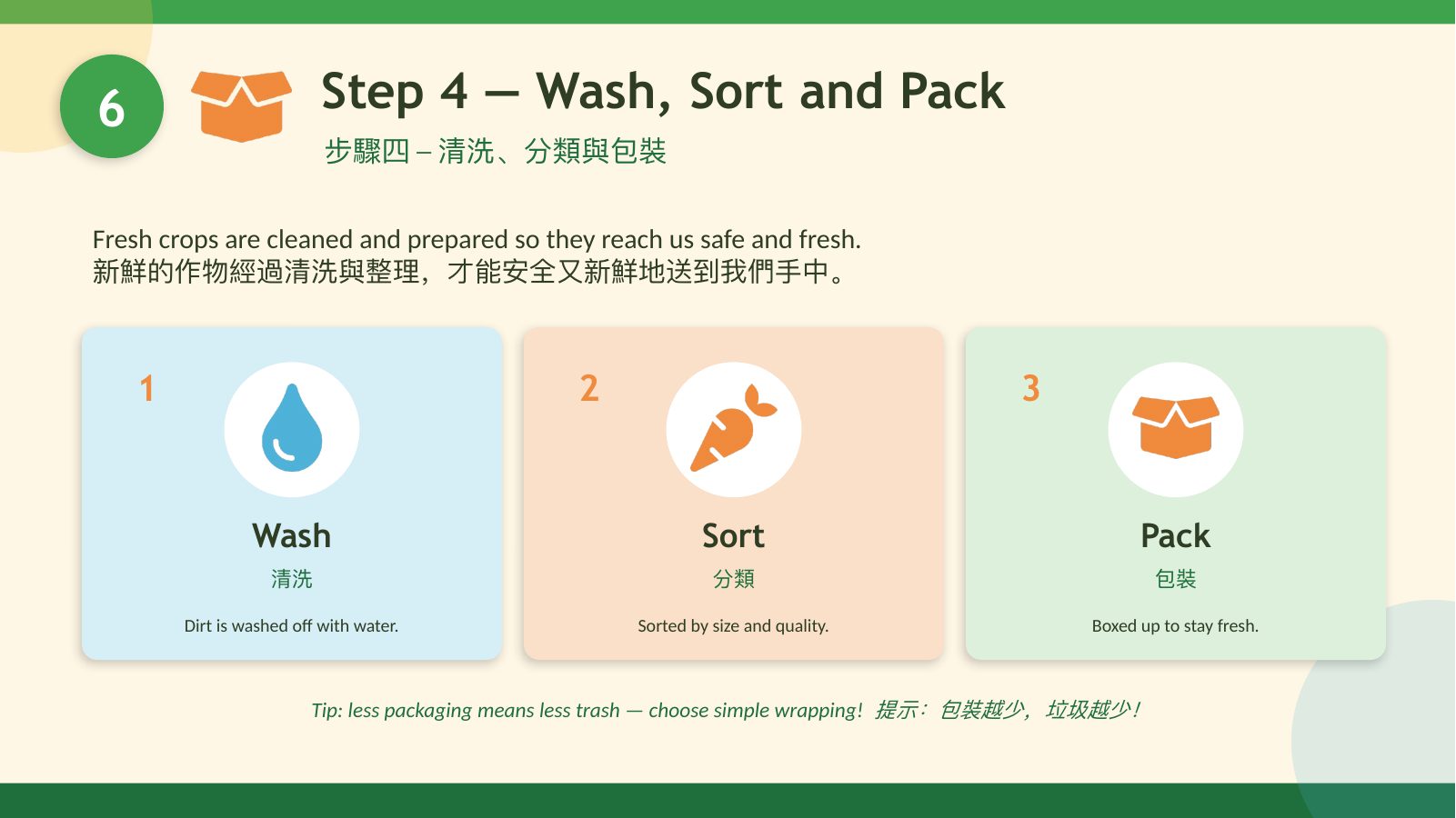 6

Step 4 — Wash, Sort and Pack

步驟四 – 清洗、分類與包裝

Fresh crops are cleaned and prepared so they reach us safe and fresh.
新鮮的作物經過清洗與整理，才能安全又新鮮地送到我們手中。

1
Wash
清洗
Dirt is washed off with water.

2
Sort
分類
Sorted by size and quality.

3
Pack
包裝
Boxed up to stay fresh.

Tip: less packaging means less trash — choose simple wrapping! 提示：包裝越少，垃圾越少！